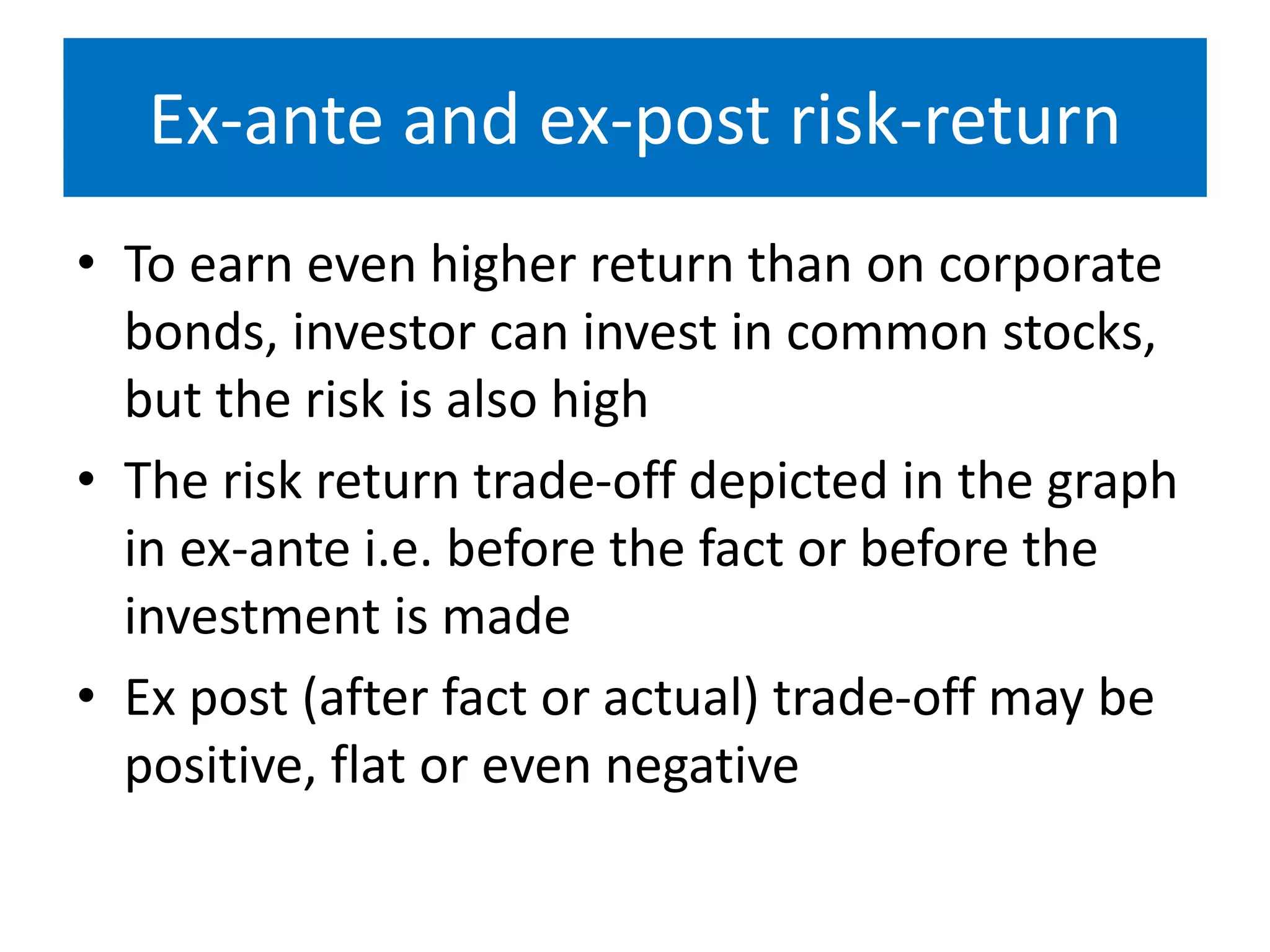 Ex-ante and ex-post risk-return

• To earn even higher return than on corporate bonds, investor can invest in common stocks, but the risk is also high

• The risk return trade-off depicted in the graph in ex-ante i.e. before the fact or before the investment is made

• Ex post (after fact or actual) trade-off may be positive, flat or even negative